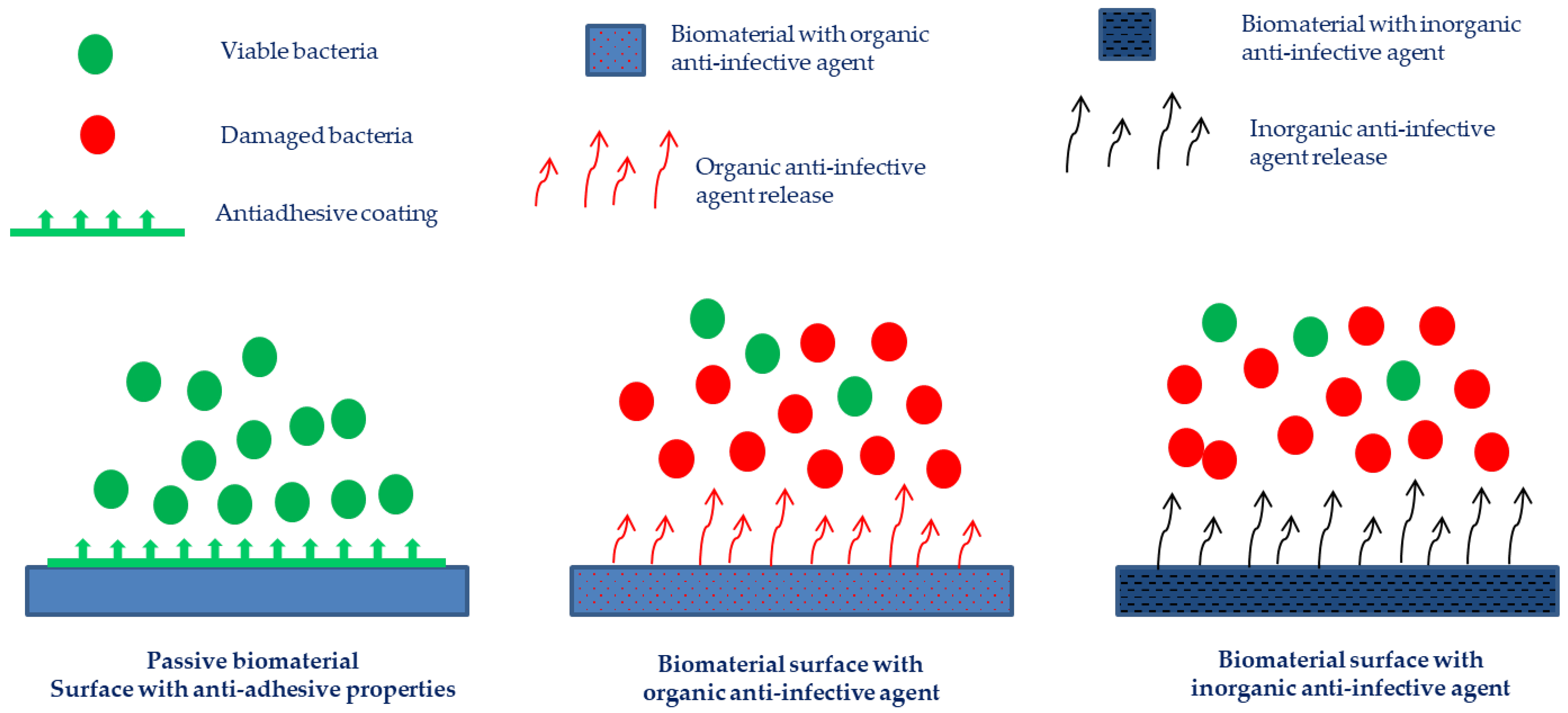 Viable bacteria

Damaged bacteria

Antiadhesive coating

Biomaterial with organic anti-infective agent

Organic anti-infective agent release

Biomaterial with inorganic anti-infective agent

Inorganic anti-infective agent release

Passive biomaterial
Surface with anti-adhesive properties

Biomaterial surface with organic anti-infective agent

Biomaterial surface with inorganic anti-infective agent